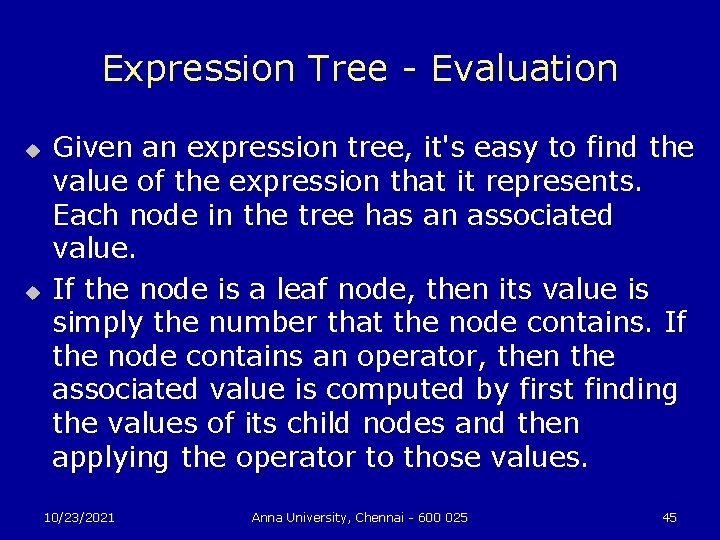 Expression Tree - Evaluation

Given an expression tree, it's easy to find the value of the expression that it represents. Each node in the tree has an associated value.

If the node is a leaf node, then its value is simply the number that the node contains. If the node contains an operator, then the associated value is computed by first finding the values of its child nodes and then applying the operator to those values.

10/23/2021 Anna University, Chennai - 600 025 45